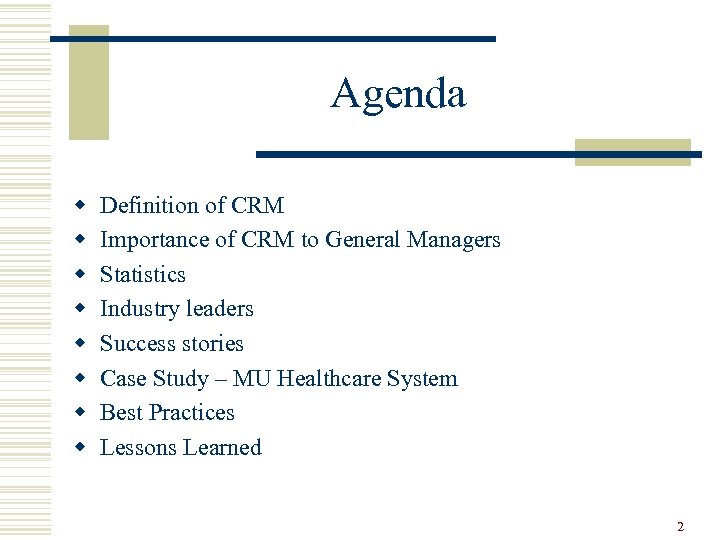 Agenda

- Definition of CRM
- Importance of CRM to General Managers
- Statistics
- Industry leaders
- Success stories
- Case Study – MU Healthcare System
- Best Practices
- Lessons Learned

2